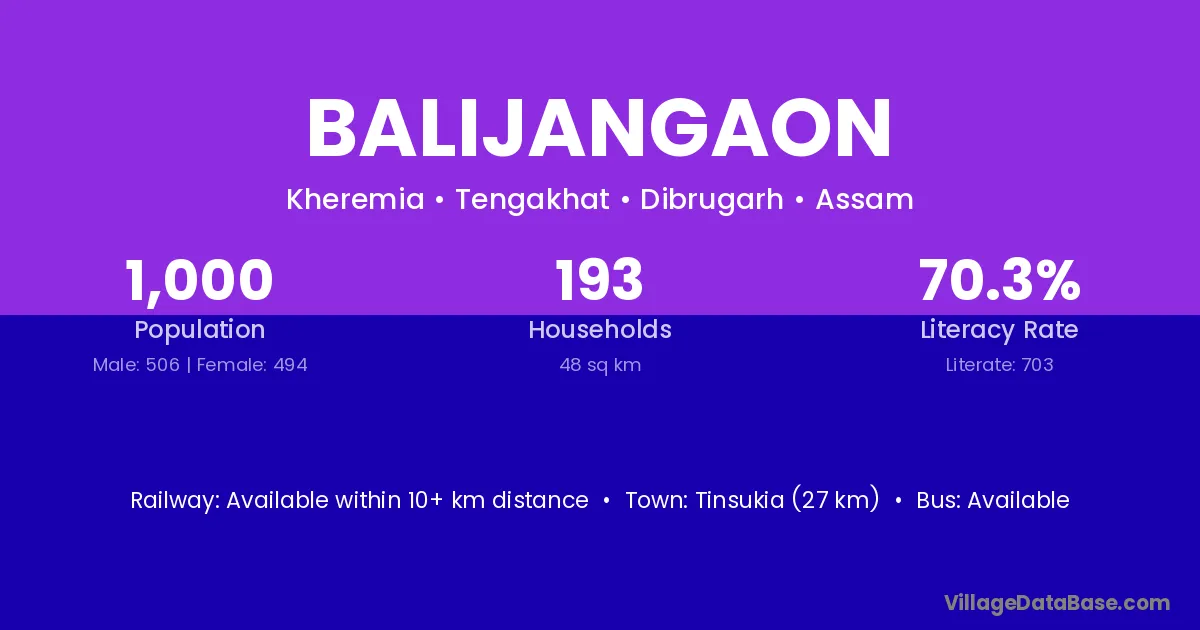 BALIJANGAON

Kheremia • Tengakhat • Dibrugarh • Assam

1,000
Population
Male: 506 | Female: 494

193
Households
48 sq km

70.3%
Literacy Rate
Literate: 703

Railway: Available within 10+ km distance • Town: Tinsukia (27 km) • Bus: Available

VillageDataBase.com